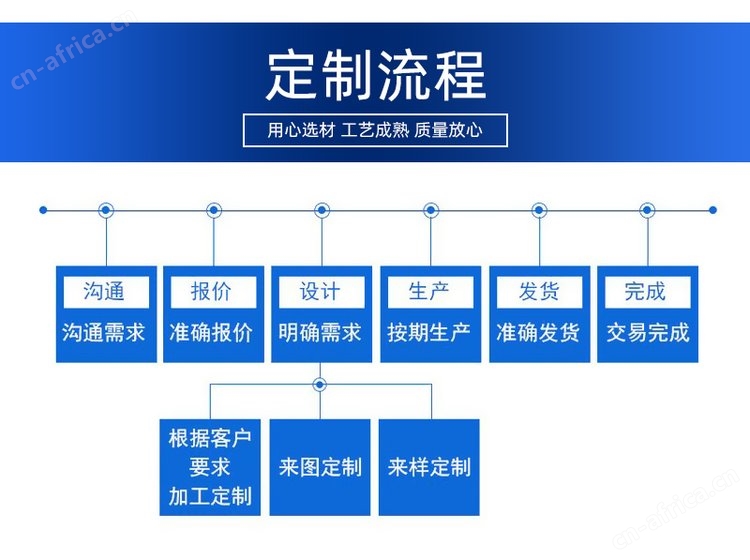 cn-africa.cn

定制流程

用心选材 工艺成熟 质量放心

沟通
沟通需求

报价
准确报价

设计
明确需求

生产
按期生产

发货
准确发货

完成
交易完成

根据客户要求加工定制

来图定制

来样定制

cn-africa.cn